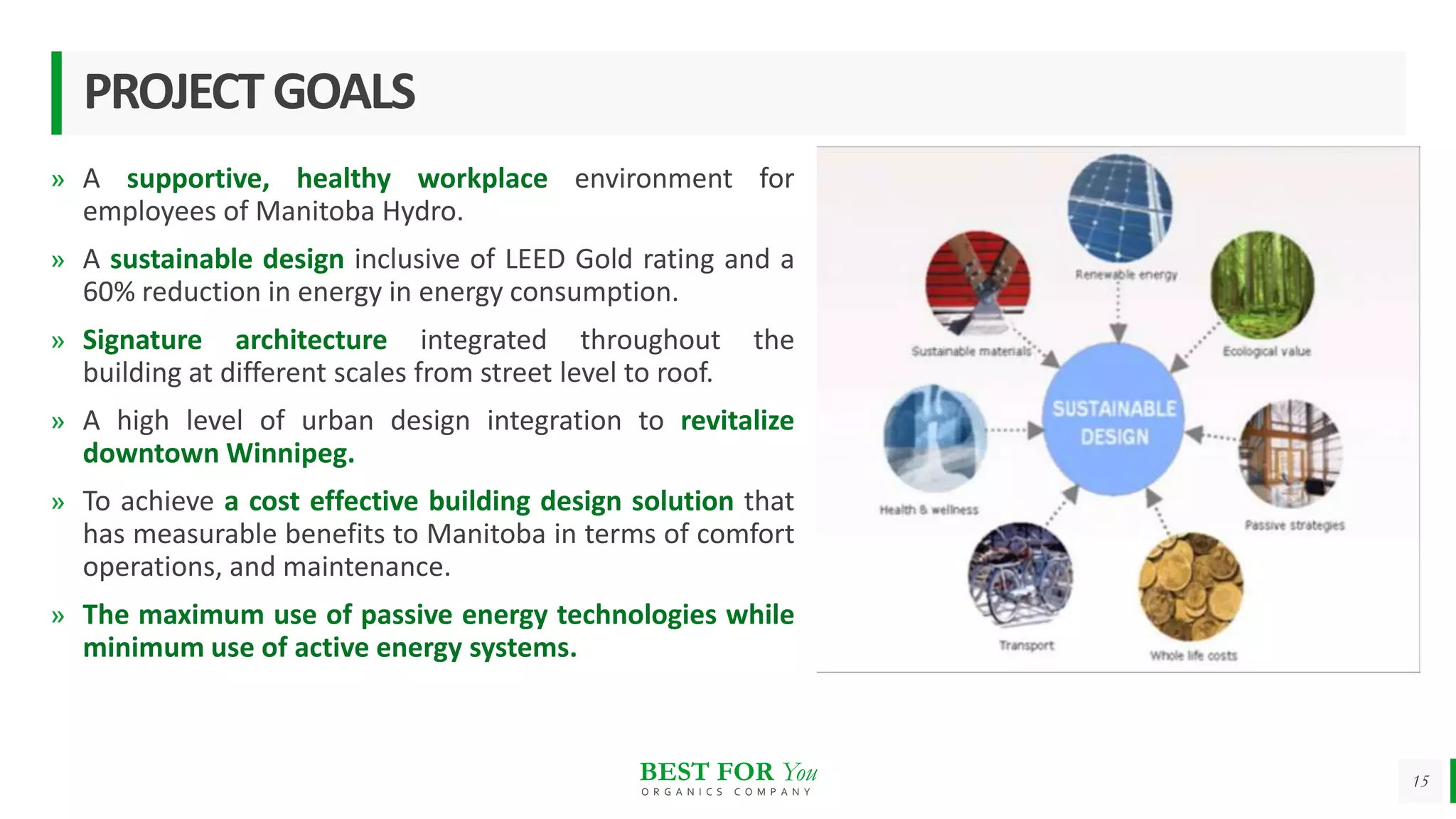 PROJECT GOALS

» A supportive, healthy workplace environment for employees of Manitoba Hydro.

» A sustainable design inclusive of LEED Gold rating and a 60% reduction in energy in energy consumption.

» Signature architecture integrated throughout the building at different scales from street level to roof.

» A high level of urban design integration to revitalize downtown Winnipeg.

» To achieve a cost effective building design solution that has measurable benefits to Manitoba in terms of comfort operations, and maintenance.

» The maximum use of passive energy technologies while minimum use of active energy systems.

Renewable energy

Sustainable materials

Ecological value

SUSTAINABLE DESIGN

Health & wellness

Passive strategies

Transport

Whole life costs

BEST FOR You
ORGANICS COMPANY

15